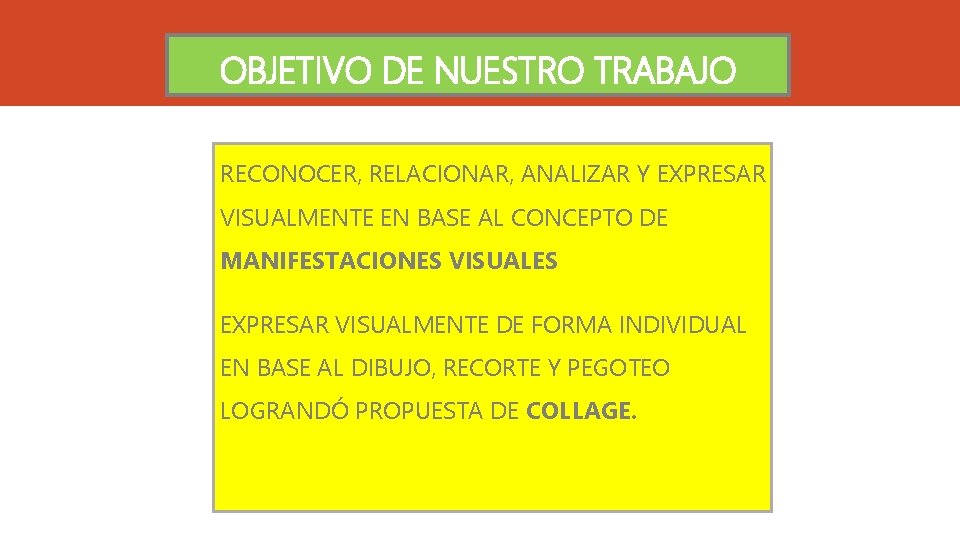 OBJETIVO DE NUESTRO TRABAJO

RECONOCER, RELACIONAR, ANALIZAR Y EXPRESAR VISUALMENTE EN BASE AL CONCEPTO DE MANIFESTACIONES VISUALES

EXPRESAR VISUALMENTE DE FORMA INDIVIDUAL EN BASE AL DIBUJO, RECORTE Y PEGOTEO LOGRANDÓ PROPUESTA DE COLLAGE.